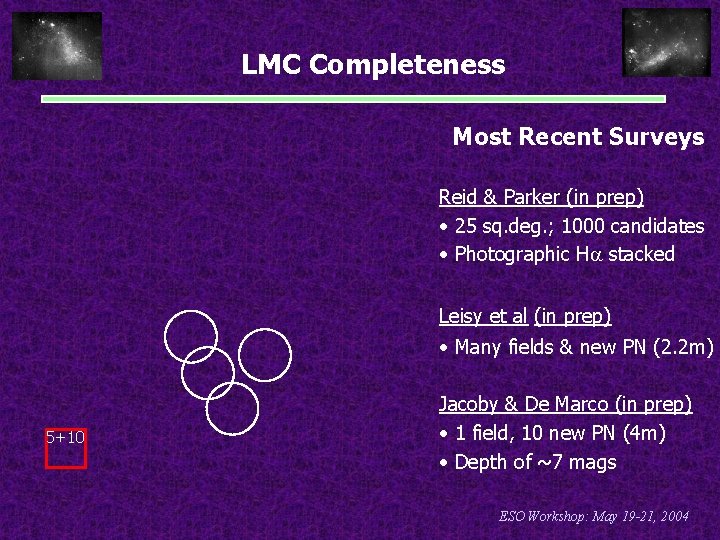 LMC Completeness

Most Recent Surveys

Reid & Parker (in prep)
• 25 sq.deg.; 1000 candidates
• Photographic H$\alpha$ stacked

Leisy et al (in prep)
• Many fields & new PN (2.2m)

Jacoby & De Marco (in prep)
• 1 field, 10 new PN (4m)
• Depth of ~7 mags

5+10

ESO Workshop: May 19-21, 2004